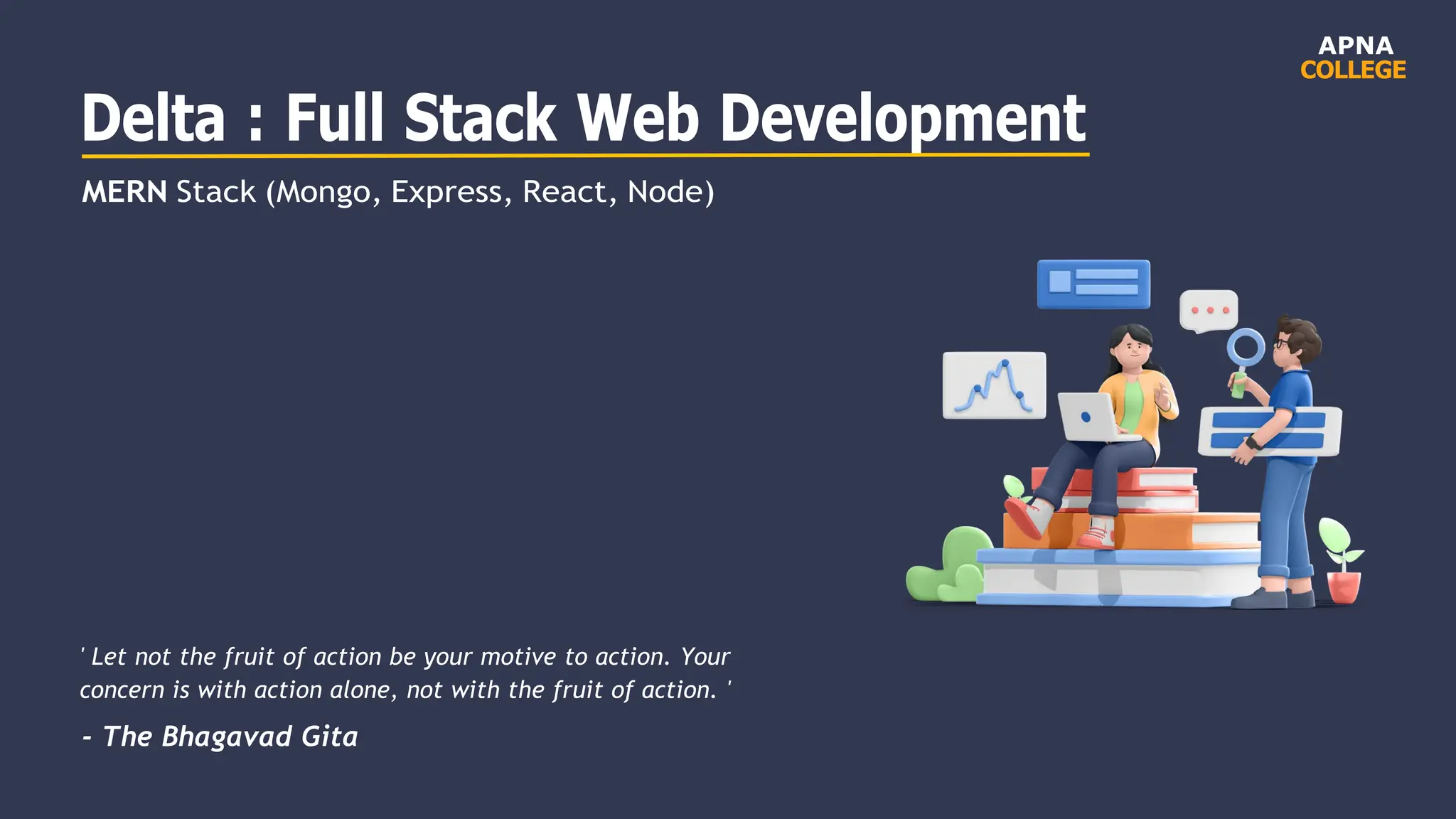 APNA
COLLEGE

Delta : Full Stack Web Development

MERN Stack (Mongo, Express, React, Node)

' Let not the fruit of action be your motive to action. Your concern is with action alone, not with the fruit of action. '

- The Bhagavad Gita